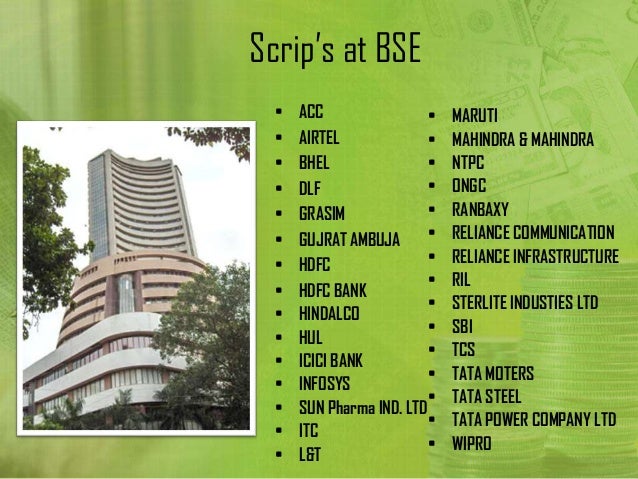 Scrip's at BSE

- ACC
- AIRTEL
- BHEL
- DLF
- GRASIM
- GUJRAT AMBUJA
- HDFC
- HDFC BANK
- HINDALCO
- HUL
- ICICI BANK
- INFOSYS
- SUN Pharma IND. LTD
- ITC
- L&T

- MARUTI
- MAHINDRA & MAHINDRA
- NTPC
- ONGC
- RANBAXY
- RELIANCE COMMUNICATION
- RELIANCE INFRASTRUCTURE
- RIL
- STERLITE INDUSTIES LTD
- SBI
- TCS
- TATA MOTERS
- TATA STEEL
- TATA POWER COMPANY LTD
- WIPRO